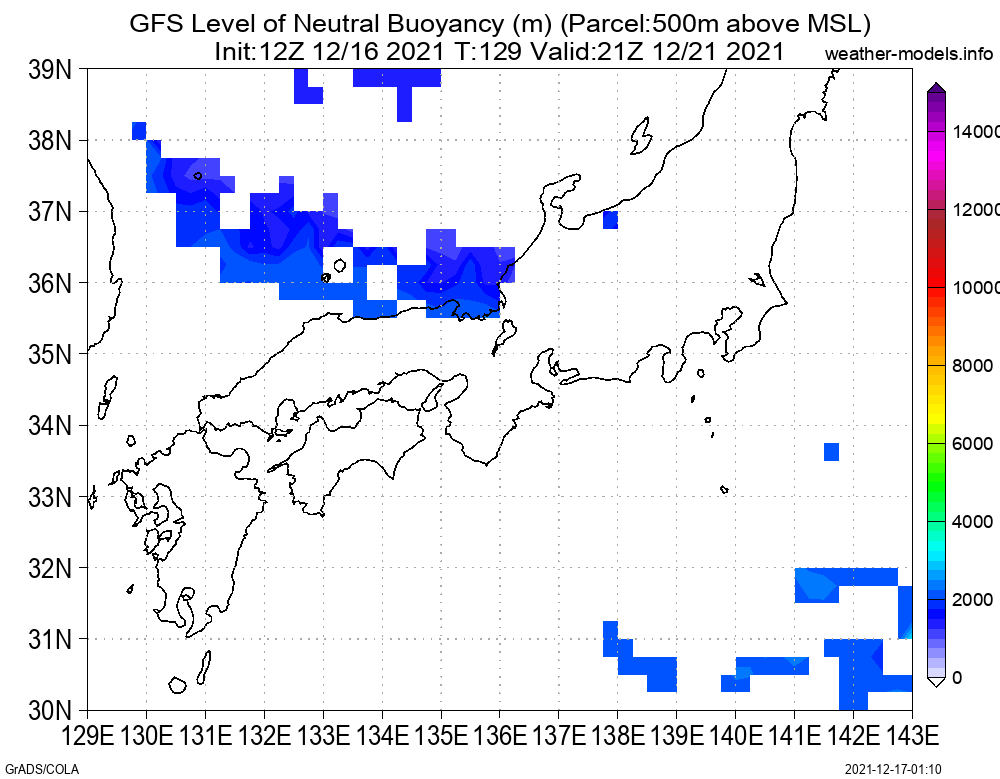 GFS Level of Neutral Buoyancy (m) (Parcel:500m above MSL)
Init:12Z 12/16 2021 T:129 Valid:21Z 12/21 2021

weather-models.info

39N
38N
37N
36N
35N
34N
33N
32N
31N
30N

129E 130E 131E 132E 133E 134E 135E 136E 137E 138E 139E 140E 141E 142E 143E

14000
12000
10000
8000
6000
4000
2000
0

GrADS/COLA

2021-12-17-01:10